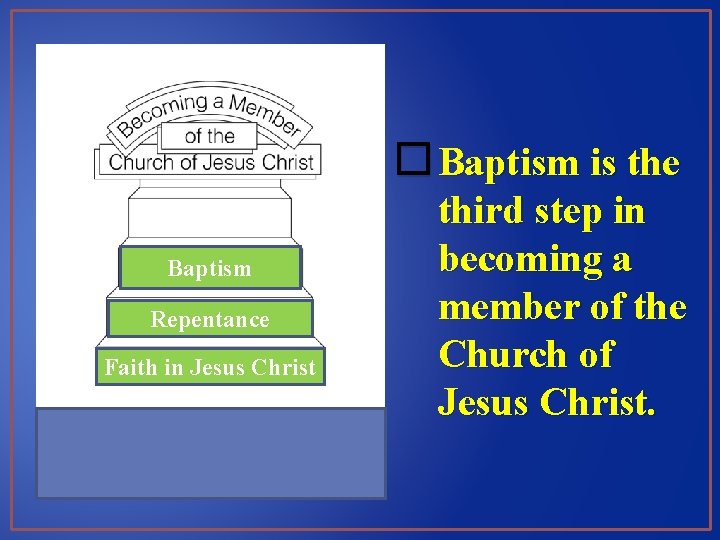 Becoming a Member
of the
Church of Jesus Christ

Baptism

Repentance

Faith in Jesus Christ

Baptism is the third step in becoming a member of the Church of Jesus Christ.